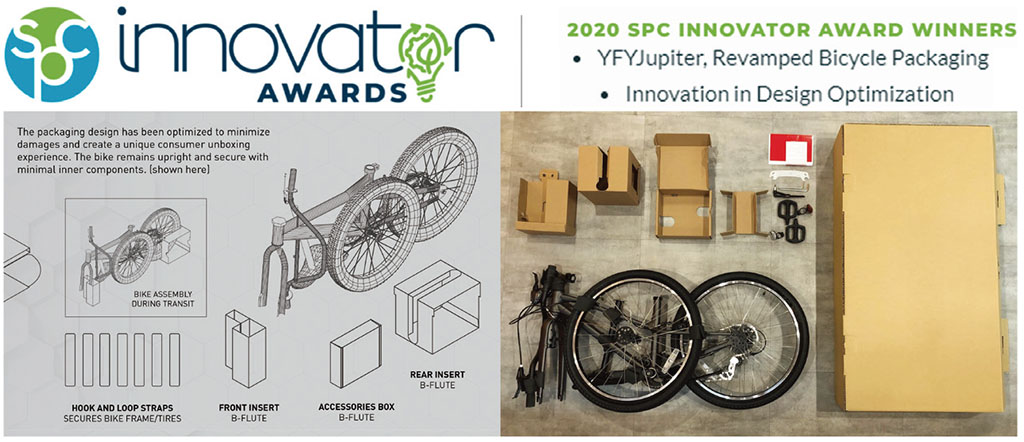 spc innovator AWARDS

2020 SPC INNOVATOR AWARD WINNERS
• YFYJupiter, Revamped Bicycle Packaging
• Innovation in Design Optimization

The packaging design has been optimized to minimize damages and create a unique consumer unboxing experience. The bike remains upright and secure with minimal inner components. (shown here)

BIKE ASSEMBLY DURING TRANSIT

HOOK AND LOOP STRAPS
SECURES BIKE FRAME/TIRES

FRONT INSERT
B-FLUTE

ACCESSORIES BOX
B-FLUTE

REAR INSERT
B-FLUTE